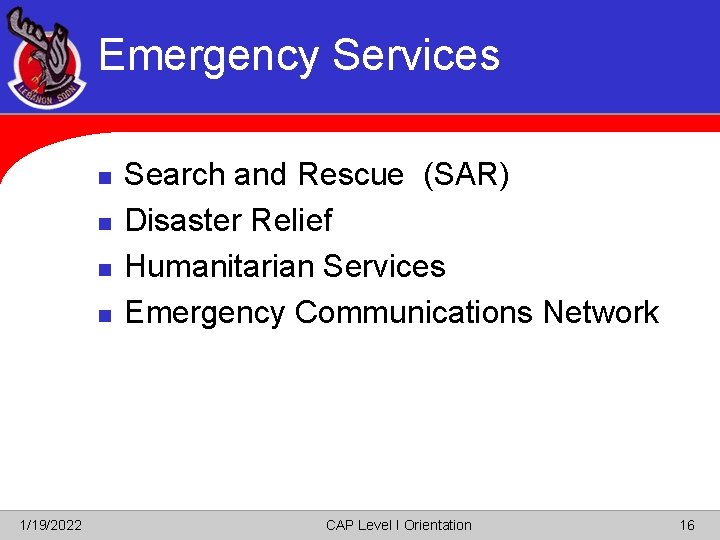 LEBANON SQDN

Emergency Services

- Search and Rescue (SAR)
- Disaster Relief
- Humanitarian Services
- Emergency Communications Network

1/19/2022

CAP Level I Orientation

16